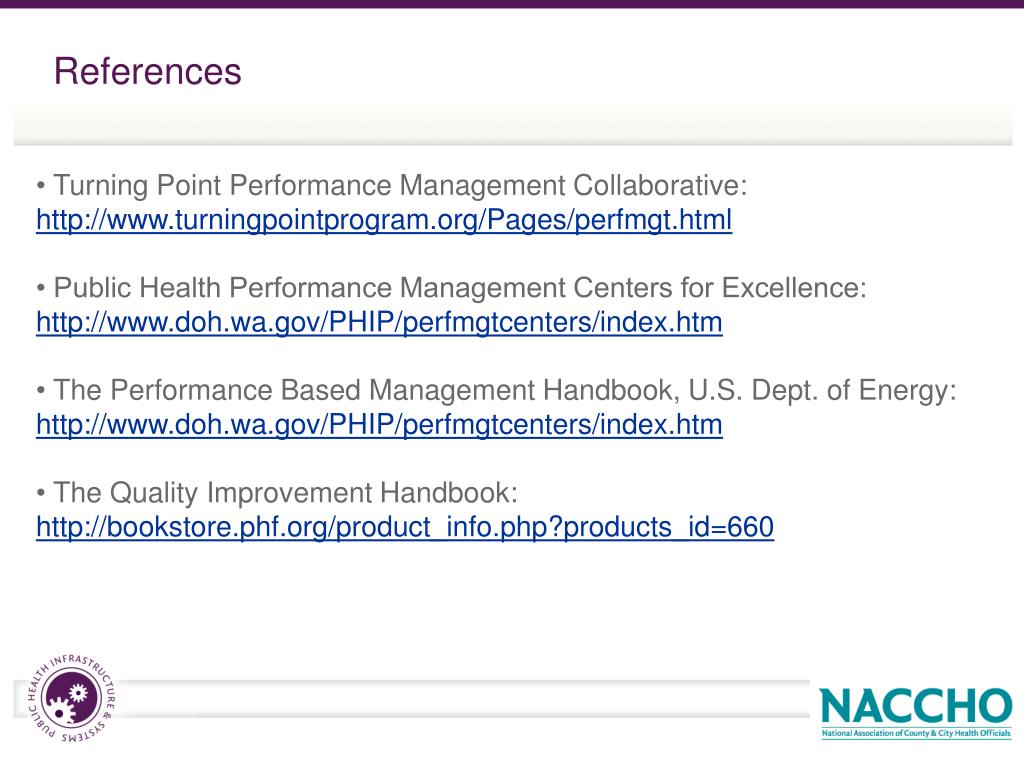 References

• Turning Point Performance Management Collaborative: http://www.turningpointprogram.org/Pages/perfmgt.html

• Public Health Performance Management Centers for Excellence: http://www.doh.wa.gov/PHIP/perfmgtcenters/index.htm

• The Performance Based Management Handbook, U.S. Dept. of Energy: http://www.doh.wa.gov/PHIP/perfmgtcenters/index.htm

• The Quality Improvement Handbook: http://bookstore.phf.org/product_info.php?products_id=660

PUBLIC HEALTH INFRASTRUCTURE & SYSTEMS

NACCHO
National Association of County & City Health Officials